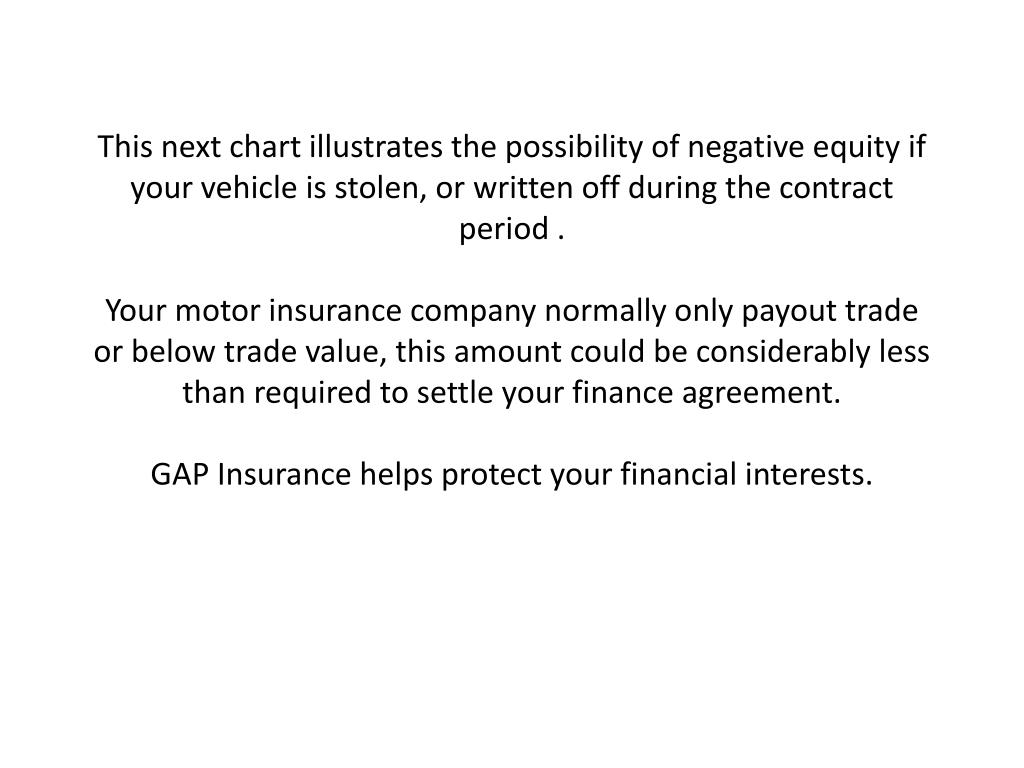 This next chart illustrates the possibility of negative equity if your vehicle is stolen, or written off during the contract period .

Your motor insurance company normally only payout trade or below trade value, this amount could be considerably less than required to settle your finance agreement.

GAP Insurance helps protect your financial interests.